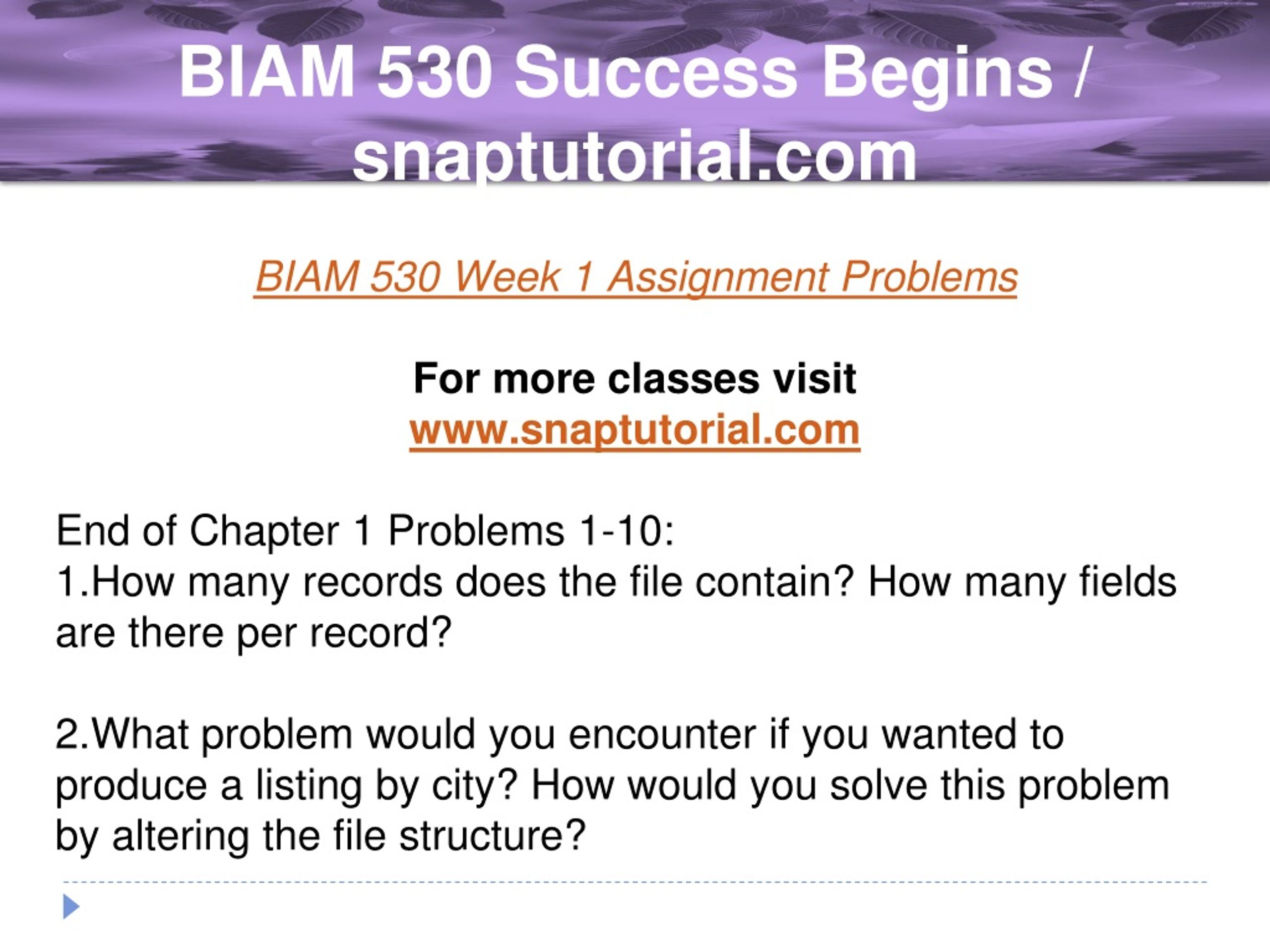 BIAM 530 Success Begins / snaptutorial.com

BIAM 530 Week 1 Assignment Problems

For more classes visit
www.snaptutorial.com

End of Chapter 1 Problems 1-10:
1.How many records does the file contain? How many fields are there per record?

2.What problem would you encounter if you wanted to produce a listing by city? How would you solve this problem by altering the file structure?